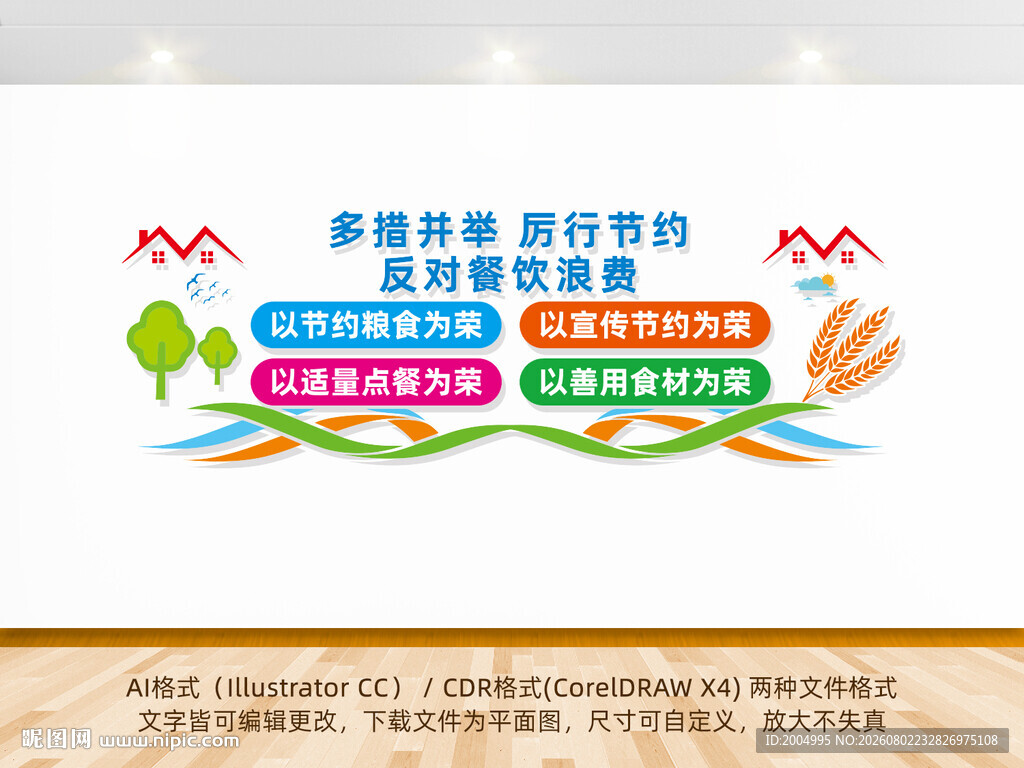 多措并举 厉行节约
反对餐饮浪费

以节约粮食为荣
以宣传节约为荣
以适量点餐为荣
以善用食材为荣

AI格式（Illustrator CC） / CDR格式(CorelDRAW X4) 两种文件格式
文字皆可编辑更改，下载文件为平面图，尺寸可自定义，放大不失真

昵图网 www.nipic.com
ID:2004995 NO:20260802232826975108